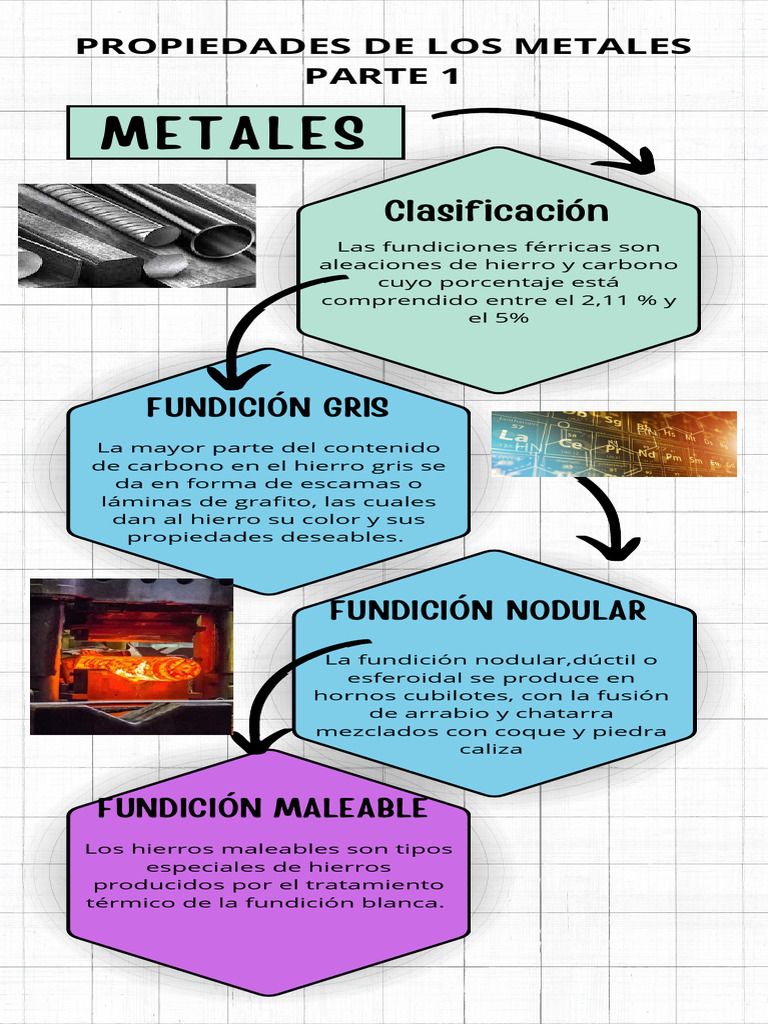 PROPIEDADES DE LOS METALES PARTE 1

METALES

Clasificación

Las fundiciones férricas son aleaciones de hierro y carbono cuyo porcentaje está comprendido entre el 2,11 % y el 5%

FUNDICIÓN GRIS

La mayor parte del contenido de carbono en el hierro gris se da en forma de escamas o láminas de grafito, las cuales dan al hierro su color y sus propiedades deseables.

La Ce Pr Nd Pm Sm

FUNDICIÓN NODULAR

La fundición nodular,dúctil o esferoidal se produce en hornos cubilotes, con la fusión de arrabio y chatarra mezclados con coque y piedra caliza

FUNDICIÓN MALEABLE

Los hierros maleables son tipos especiales de hierros producidos por el tratamiento térmico de la fundición blanca.